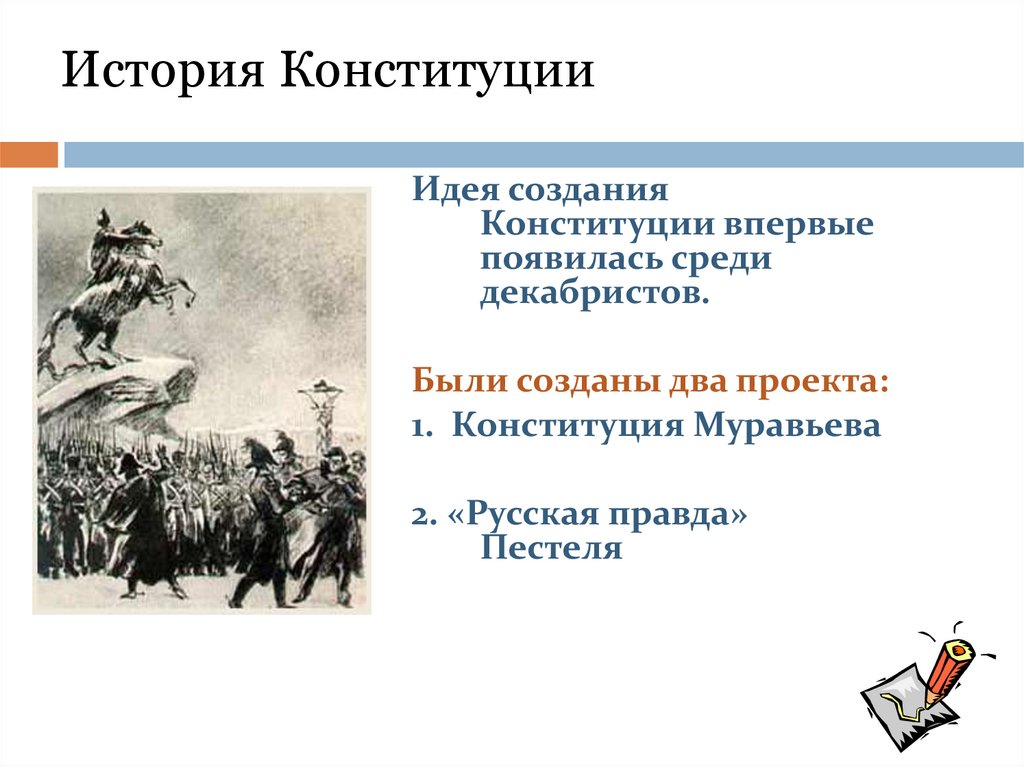 История Конституции

Идея создания Конституции впервые появилась среди декабристов.

Были созданы два проекта:

1. Конституция Муравьева

2. «Русская правда» Пестеля